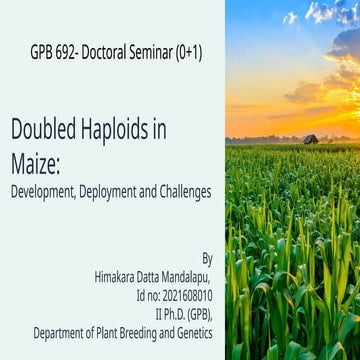 GPB 692- Doctoral Seminar (0+1)

Doubled Haploids in Maize:
Development, Deployment and Challenges

By
Himakara Datta Mandalapu,
Id no: 2021608010
II Ph.D. (GPB),
Department of Plant Breeding and Genetics